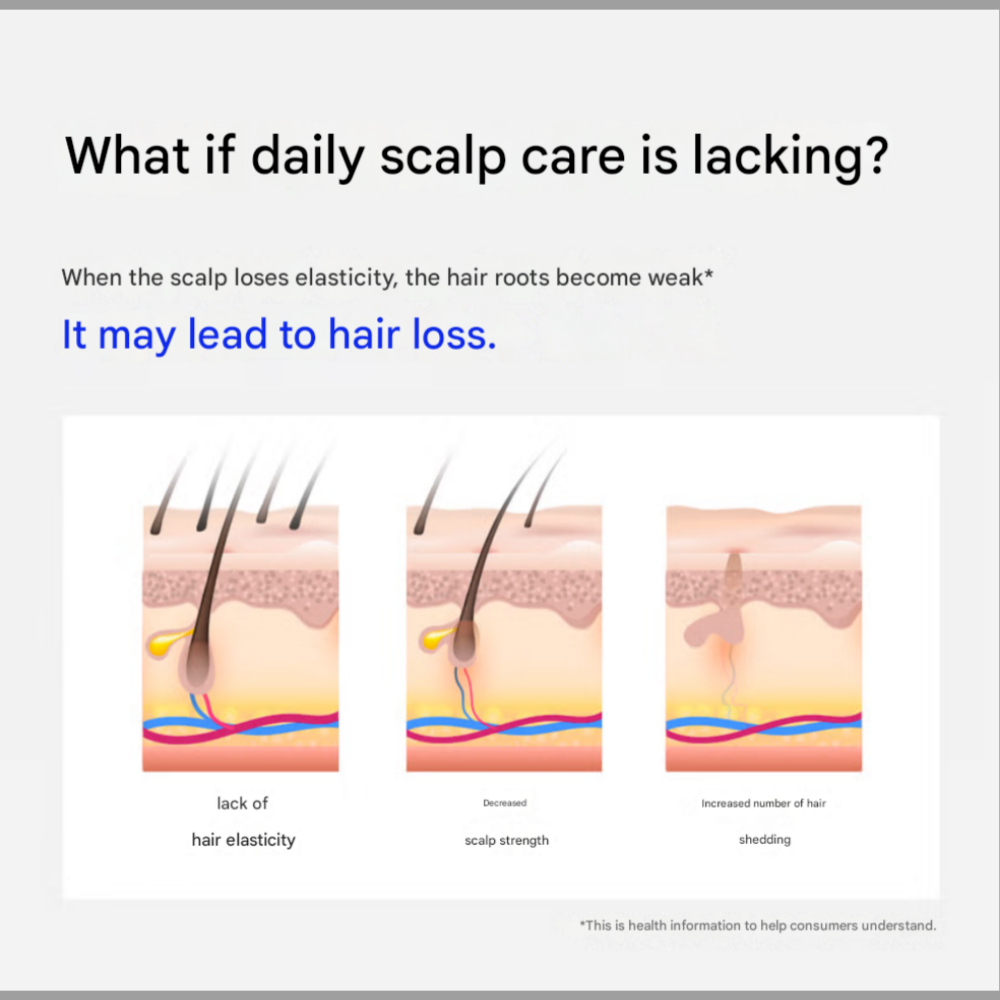 What if daily scalp care is lacking?

When the scalp loses elasticity, the hair roots become weak*

It may lead to hair loss.

lack of
hair elasticity

Decreased
scalp strength

Increased number of hair
shedding

*This is health information to help consumers understand.